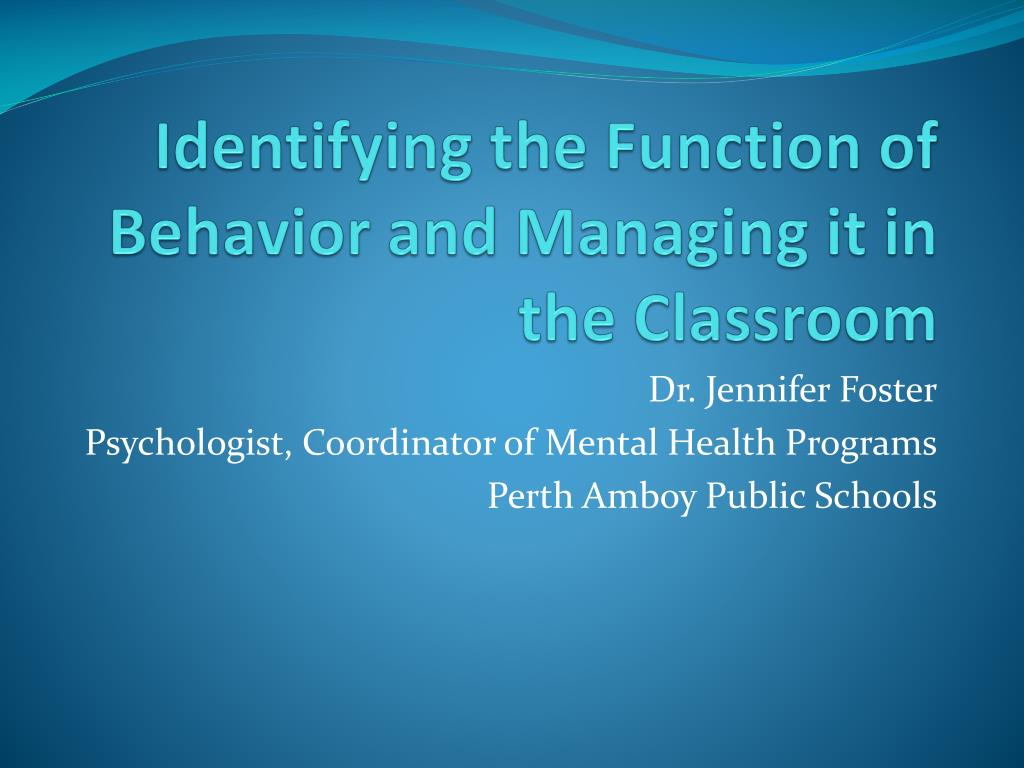 Identifying the Function of Behavior and Managing it in the Classroom

Dr. Jennifer Foster
Psychologist, Coordinator of Mental Health Programs
Perth Amboy Public Schools